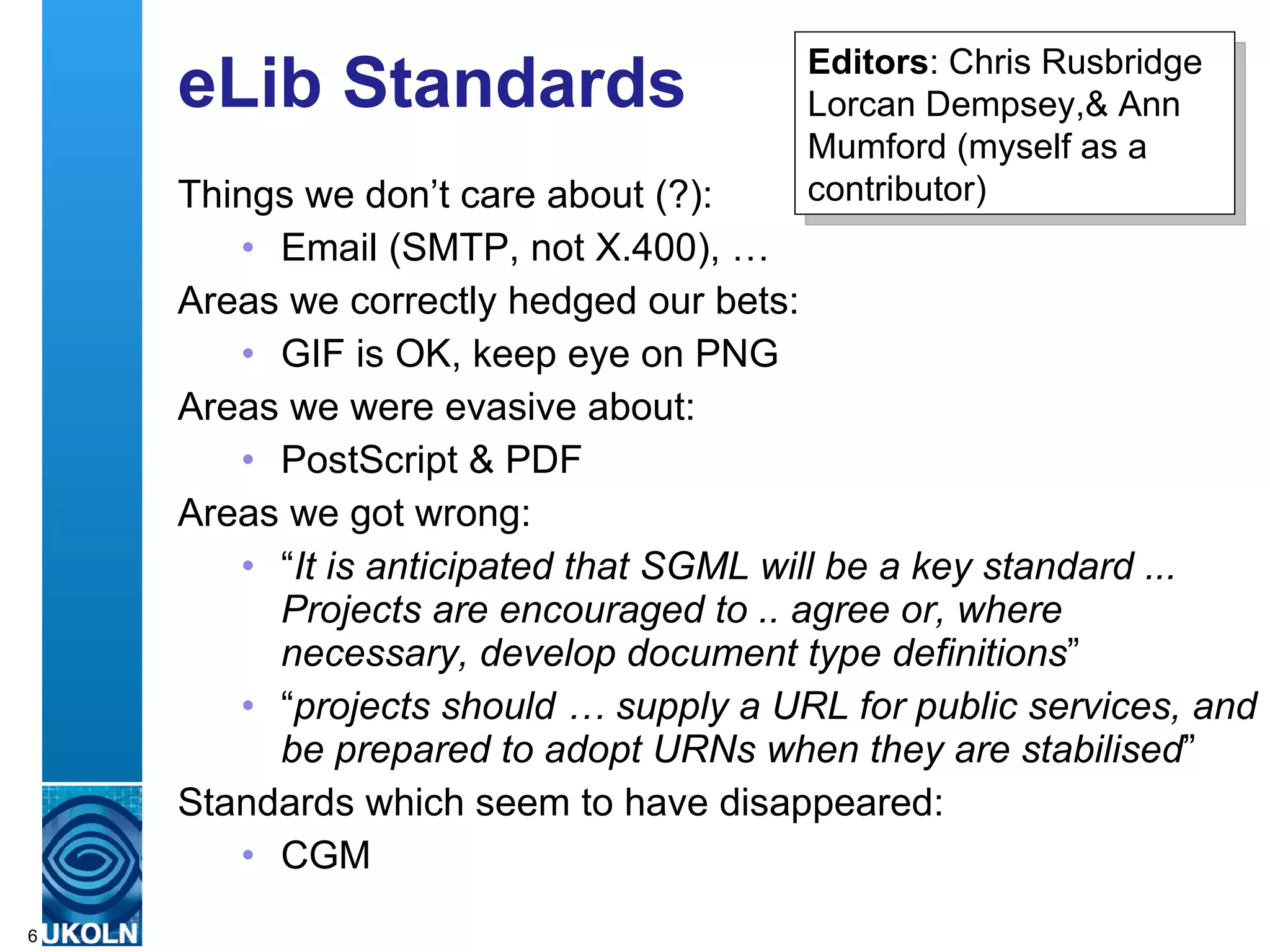 eLib Standards

Editors: Chris Rusbridge Lorcan Dempsey,& Ann Mumford (myself as a contributor)

Things we don't care about (?):
• Email (SMTP, not X.400), …

Areas we correctly hedged our bets:
• GIF is OK, keep eye on PNG

Areas we were evasive about:
• PostScript & PDF

Areas we got wrong:
• "It is anticipated that SGML will be a key standard ... Projects are encouraged to .. agree or, where necessary, develop document type definitions"
• "projects should … supply a URL for public services, and be prepared to adopt URNs when they are stabilised"

Standards which seem to have disappeared:
• CGM

6 UKOLN